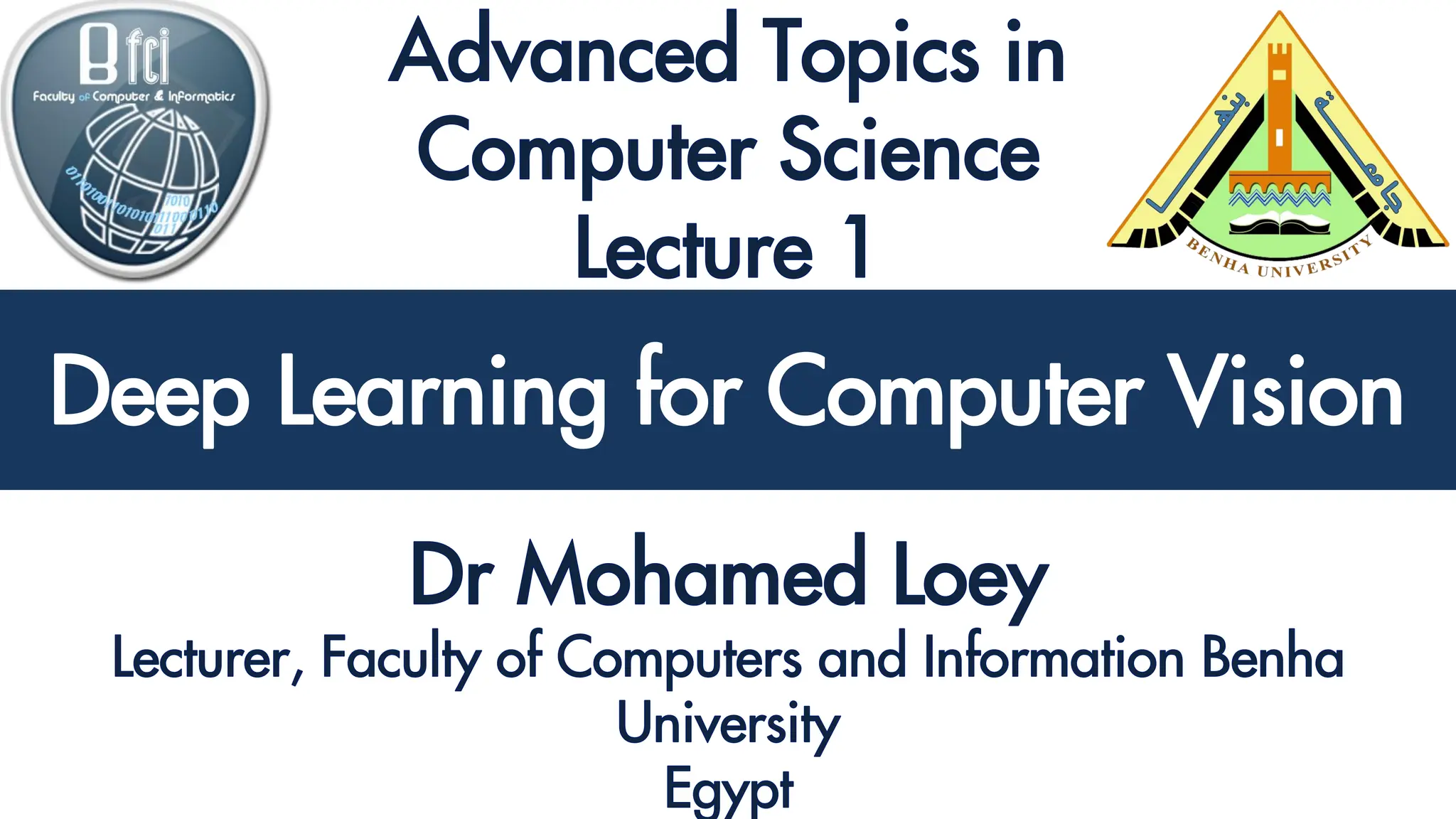 Bfci
Faculty of Computer & Informatics

Advanced Topics in Computer Science
Lecture 1

جامعة بنها
BENHA UNIVERSITY

Deep Learning for Computer Vision

Dr Mohamed Loey
Lecturer, Faculty of Computers and Information Benha University
Egypt